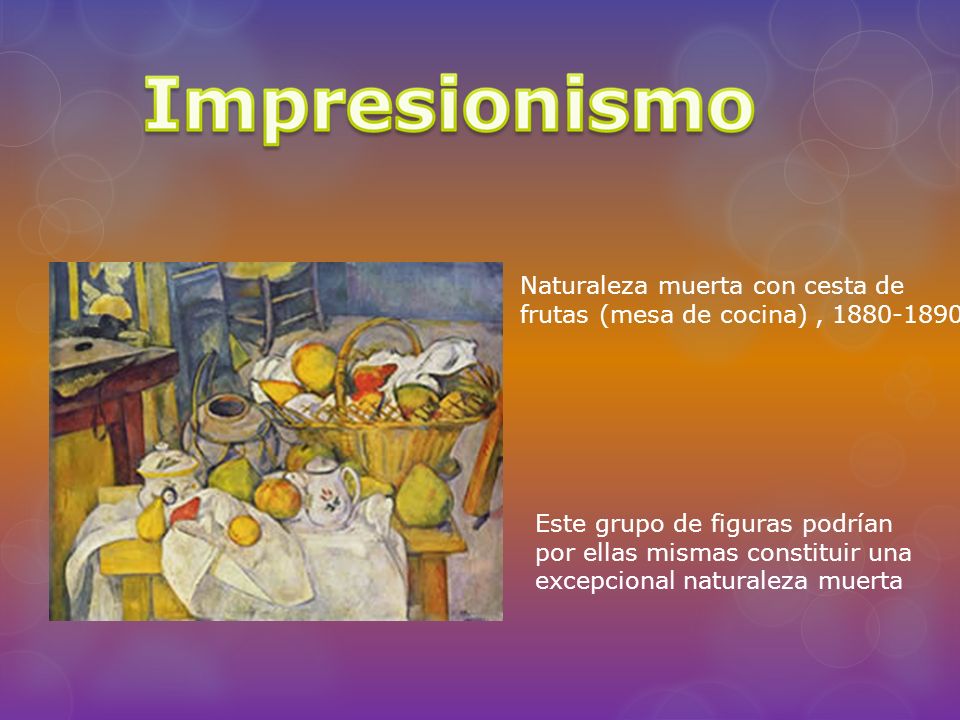 Impresionismo

Naturaleza muerta con cesta de frutas (mesa de cocina) , 1880-1890

Este grupo de figuras podrían por ellas mismas constituir una excepcional naturaleza muerta